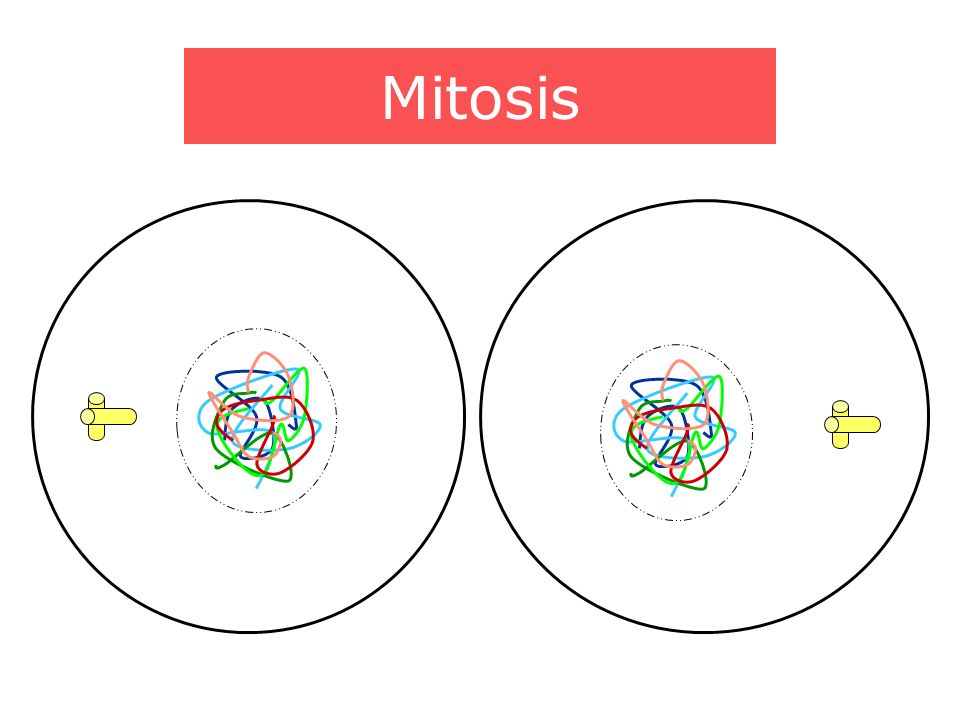 Mitosis